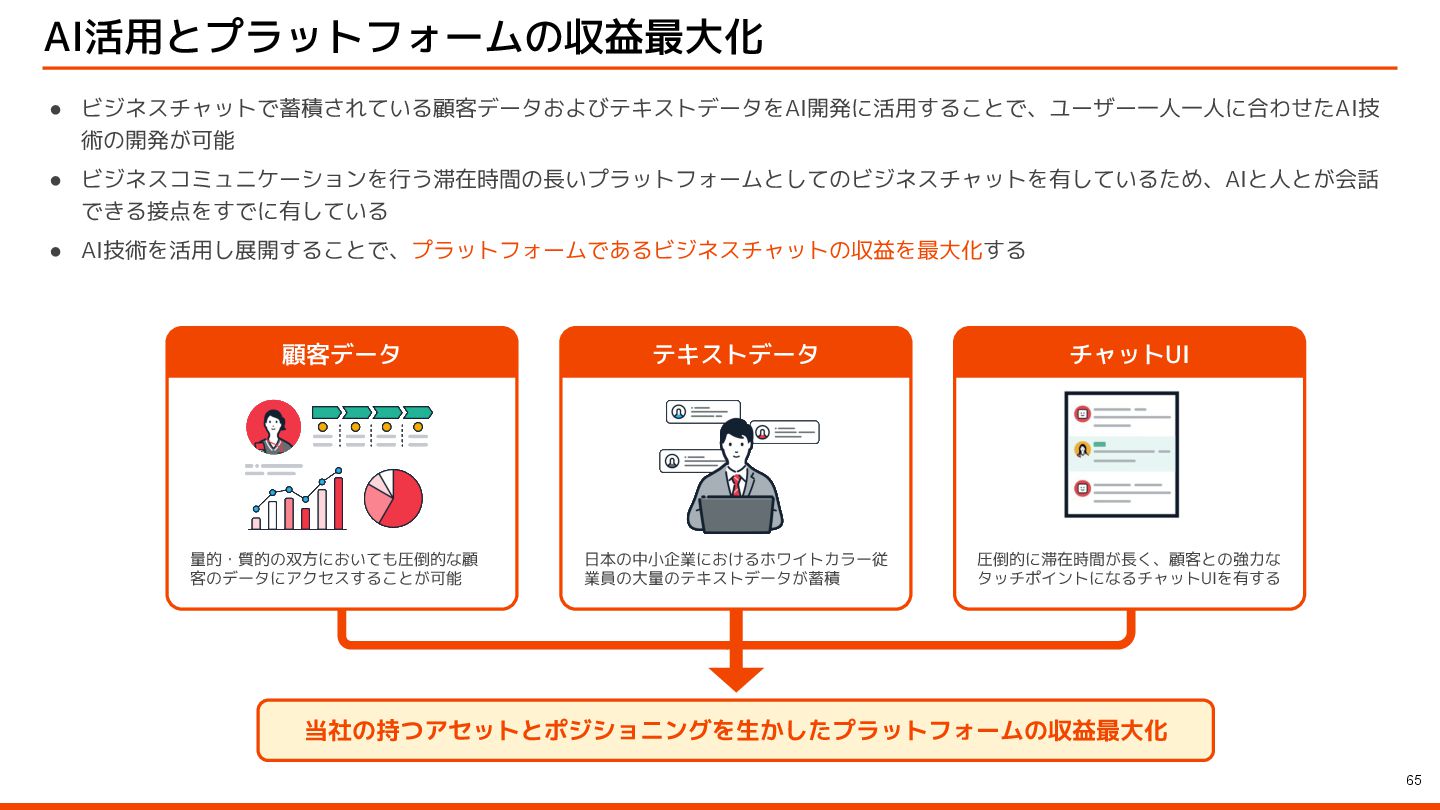 AI活用とプラットフォームの収益最大化

● ビジネスチャットで蓄積されている顧客データおよびテキストデータをAI開発に活用することで、ユーザー一人一人に合わせたAI技術の開発が可能

● ビジネスコミュニケーションを行う滞在時間の長いプラットフォームとしてのビジネスチャットを有しているため、AIと人とが会話できる接点をすでに有している

● AI技術を活用し展開することで、プラットフォームであるビジネスチャットの収益を最大化する

顧客データ

量的・質的の双方においても圧倒的な顧客のデータにアクセスすることが可能

テキストデータ

日本の中小企業におけるホワイトカラー従業員の大量のテキストデータが蓄積

チャットUI

圧倒的に滞在時間が長く、顧客との強力なタッチポイントになるチャットUIを有する

当社の持つアセットとポジショニングを生かしたプラットフォームの収益最大化

65